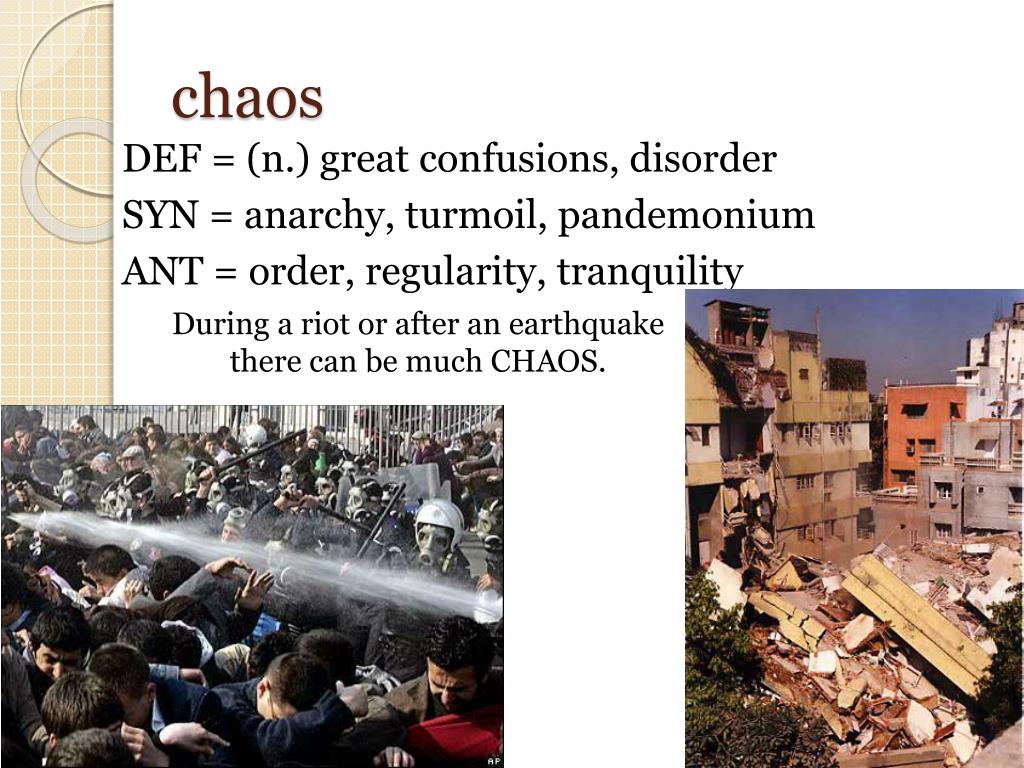 chaos

DEF = (n.) great confusions, disorder

SYN = anarchy, turmoil, pandemonium

ANT = order, regularity, tranquility

During a riot or after an earthquake there can be much CHAOS.

AP